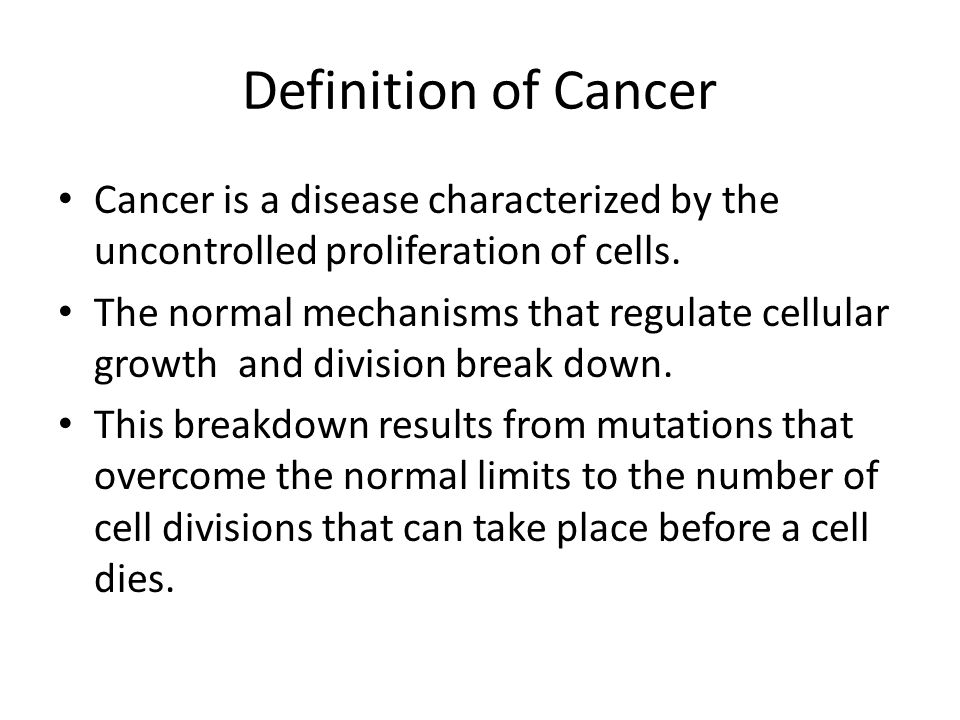 Definition of Cancer

• Cancer is a disease characterized by the uncontrolled proliferation of cells.

• The normal mechanisms that regulate cellular growth and division break down.

• This breakdown results from mutations that overcome the normal limits to the number of cell divisions that can take place before a cell dies.